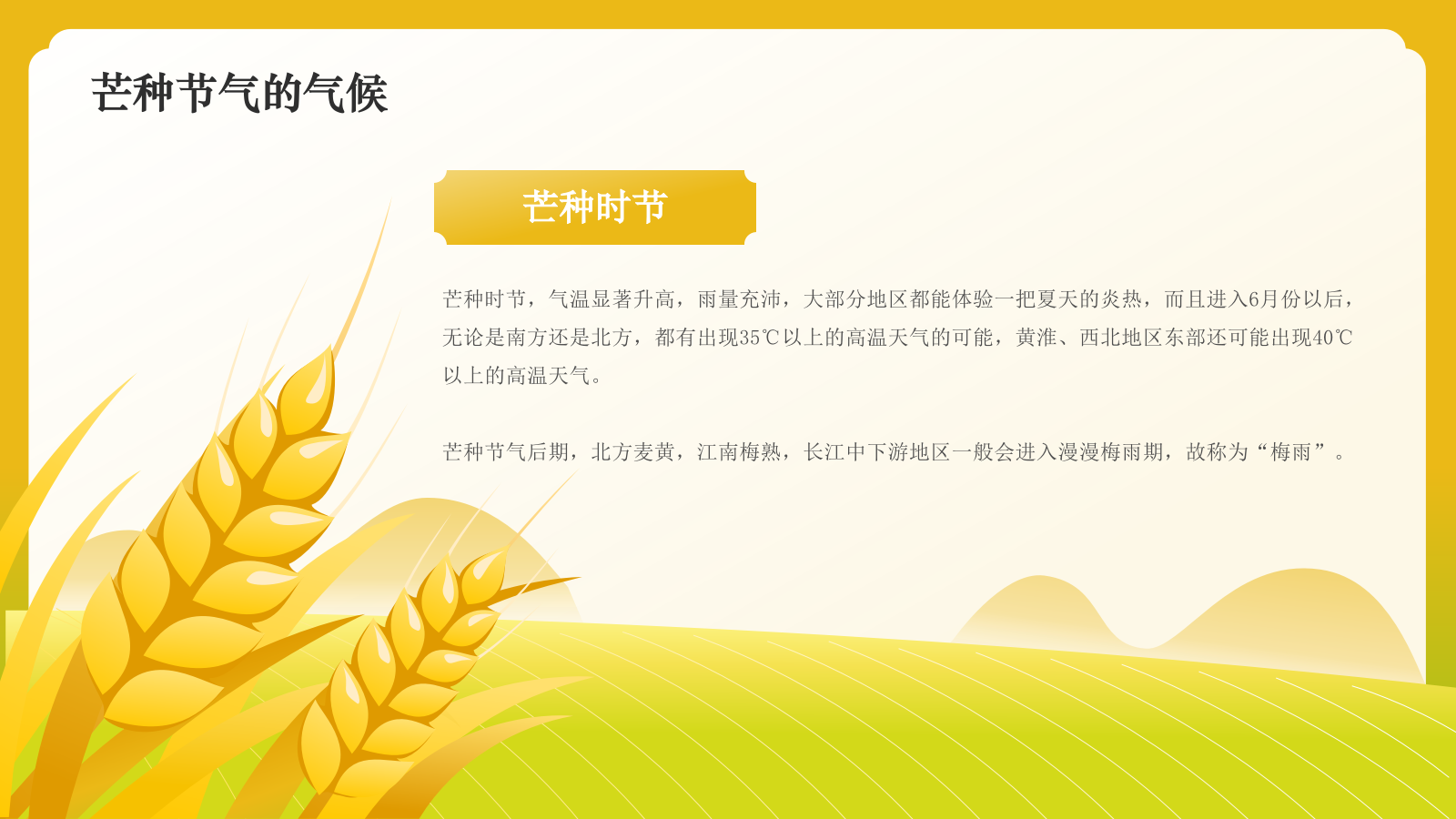 芒种节气的气候

芒种时节

芒种时节，气温显著升高，雨量充沛，大部分地区都能体验一把夏天的炎热，而且进入6月份以后，无论是南方还是北方，都有出现35℃以上的高温天气的可能，黄淮、西北地区东部还可能出现40℃以上的高温天气。

芒种节气后期，北方麦黄，江南梅熟，长江中下游地区一般会进入漫漫梅雨期，故称为“梅雨”。